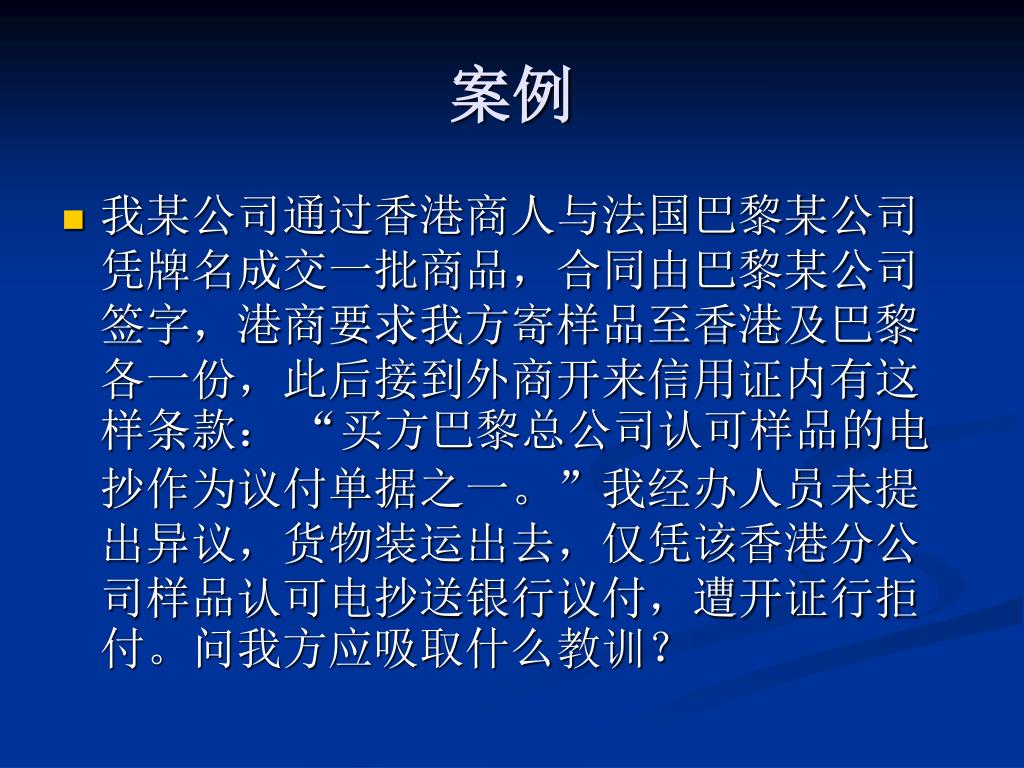 案例

我某公司通过香港商人与法国巴黎某公司凭牌名成交一批商品，合同由巴黎某公司签字，港商要求我方寄样品至香港及巴黎各一份，此后接到外商开来信用证内有这样条款：“买方巴黎总公司认可样品的电抄作为议付单据之一。”我经办人员未提出异议，货物装运出去，仅凭该香港分公司样品认可电抄送银行议付，遭开证行拒付。问我方应吸取什么教训？